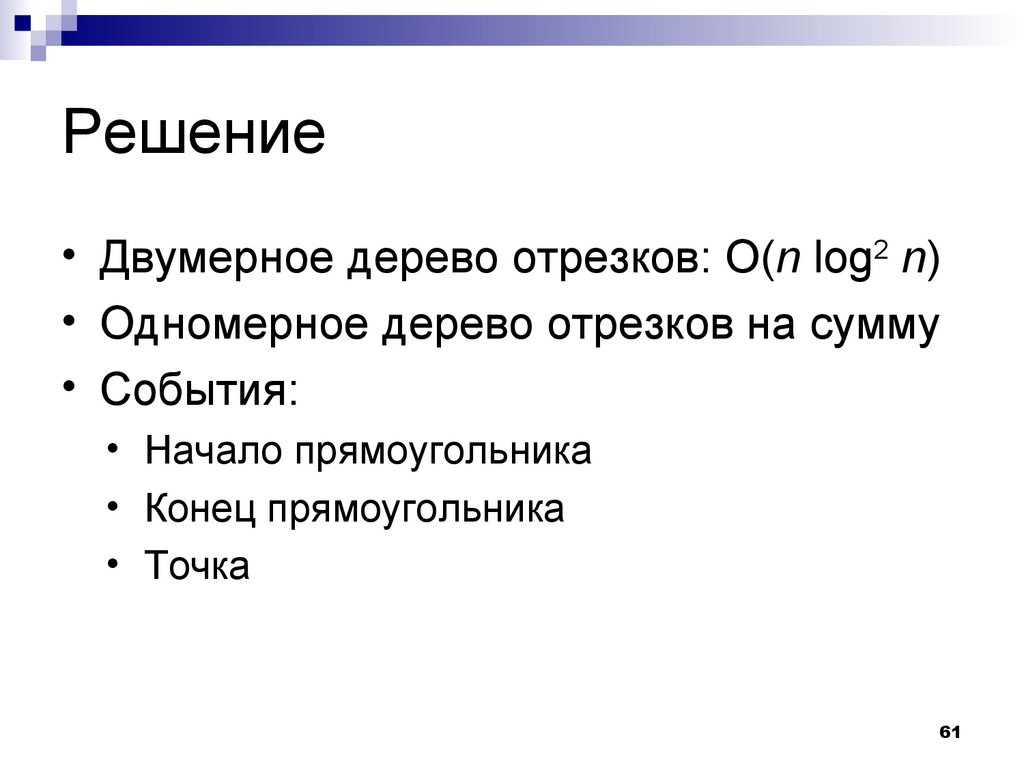 Решение

• Двумерное дерево отрезков: $O(n \log^2 n)$
• Одномерное дерево отрезков на сумму
• События:
  • Начало прямоугольника
  • Конец прямоугольника
  • Точка

61